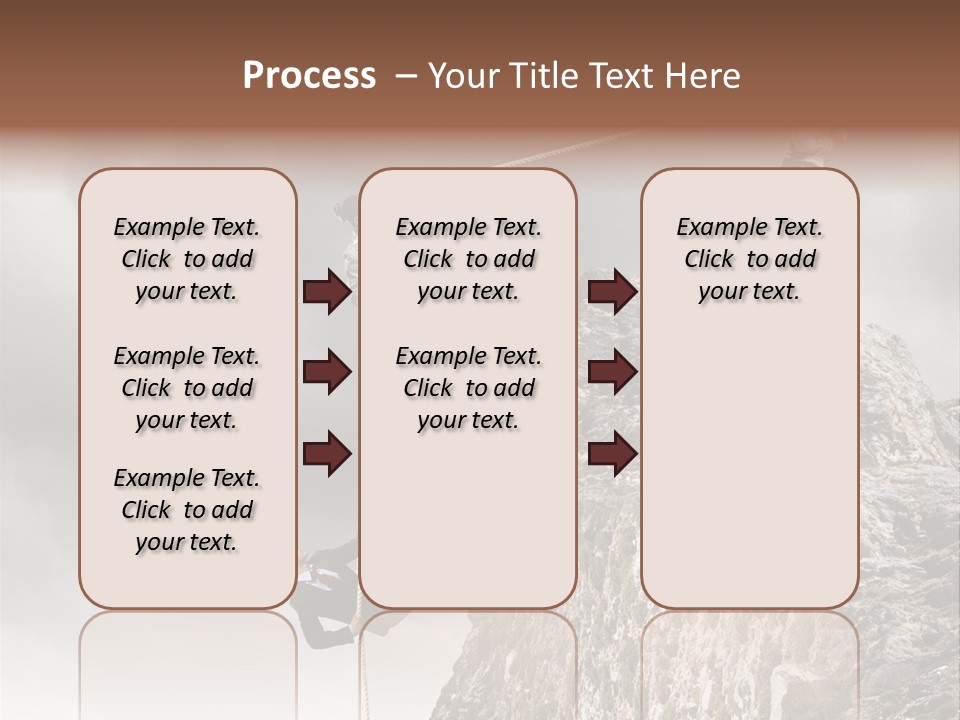 Process – Your Title Text Here

Example Text. Click to add your text.

Example Text. Click to add your text.

Example Text. Click to add your text.

Example Text. Click to add your text.

Example Text. Click to add your text.

Example Text. Click to add your text.